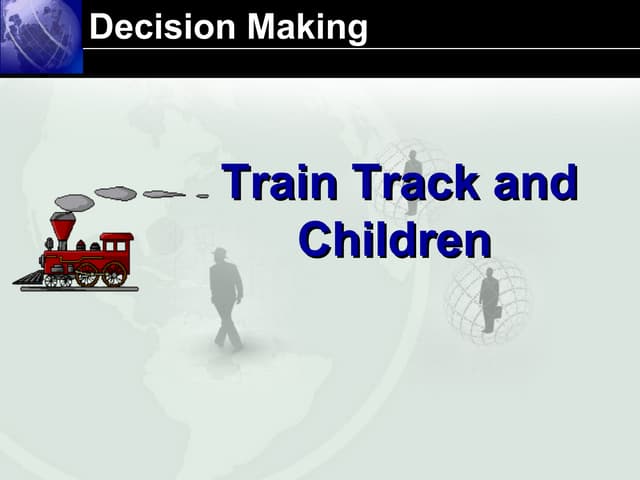 Decision Making

Train Track and Children